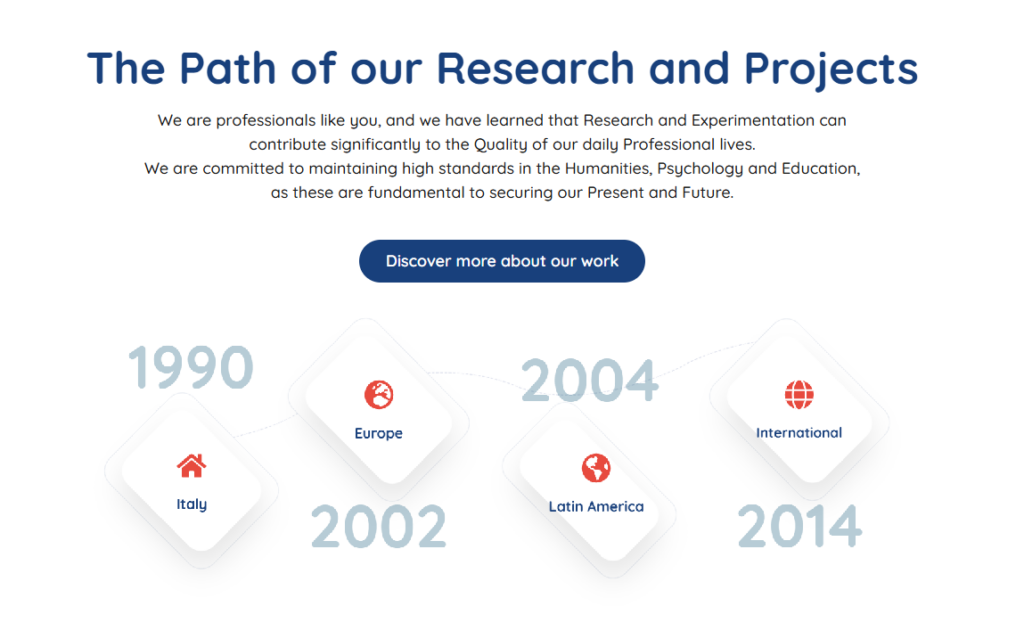 The Path of our Research and Projects

We are professionals like you, and we have learned that Research and Experimentation can contribute significantly to the Quality of our daily Professional lives.
We are committed to maintaining high standards in the Humanities, Psychology and Education, as these are fundamental to securing our Present and Future.

Discover more about our work

1990

Italy

Europe

2002

2004

Latin America

International

2014